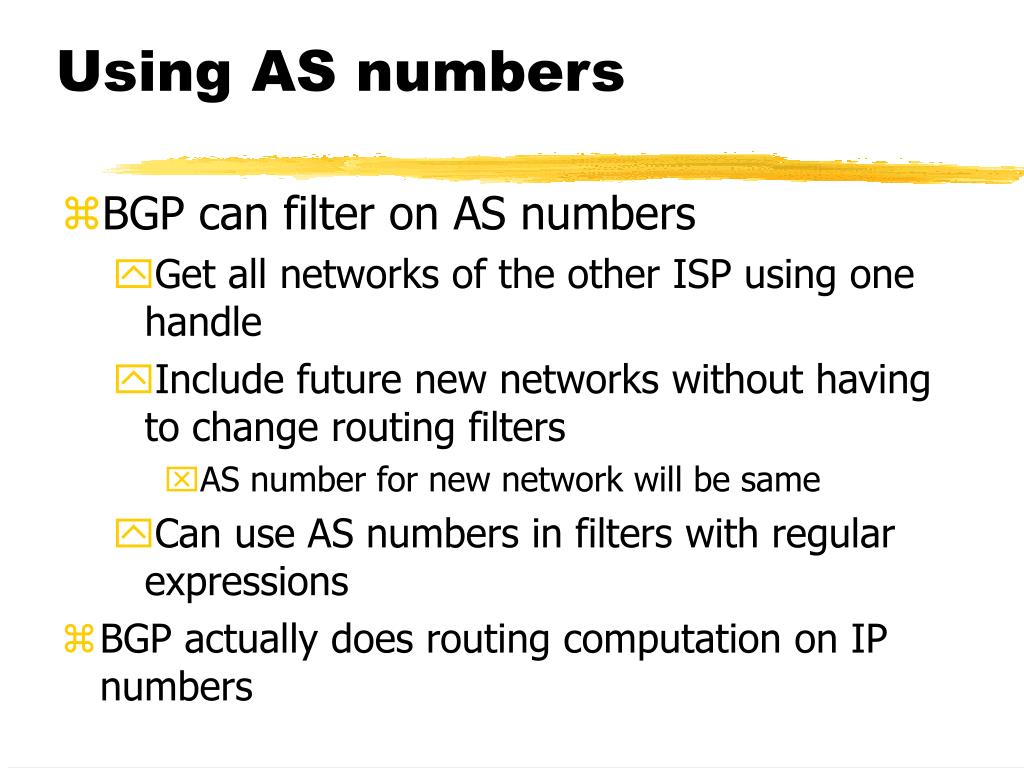 Using AS numbers

BGP can filter on AS numbers

Get all networks of the other ISP using one handle

Include future new networks without having to change routing filters

AS number for new network will be same

Can use AS numbers in filters with regular expressions

BGP actually does routing computation on IP numbers